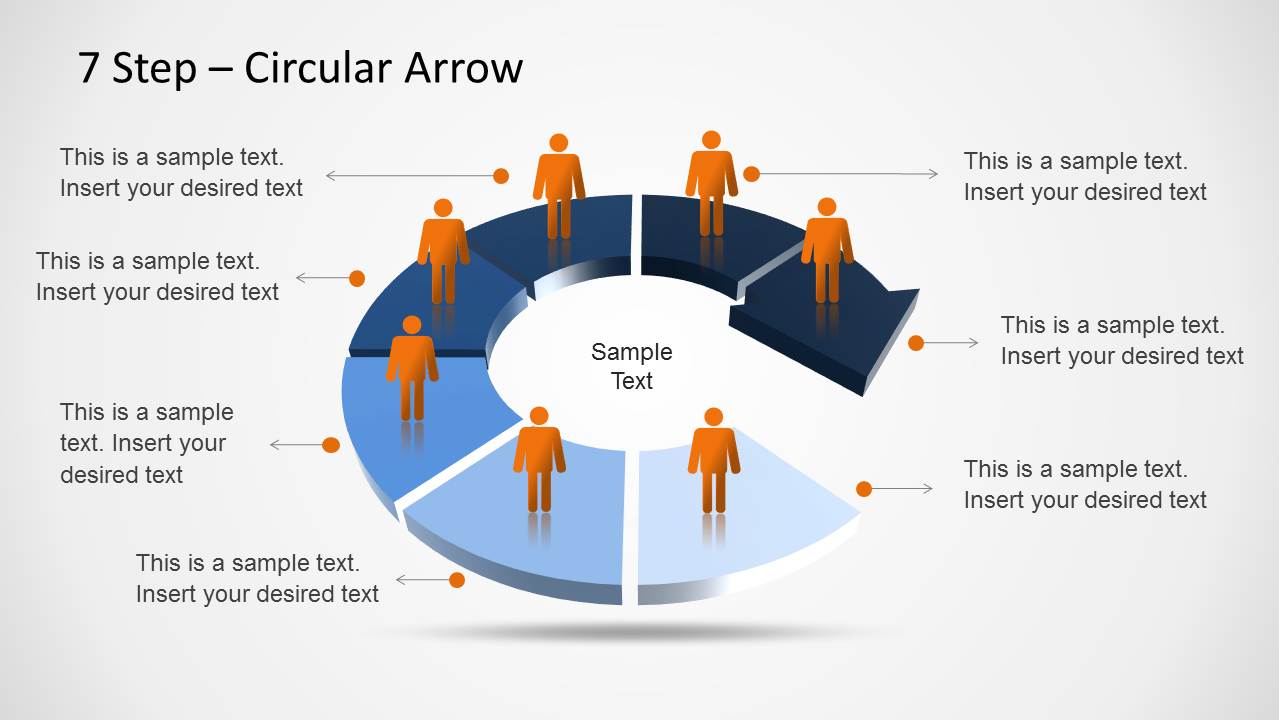 7 Step – Circular Arrow

This is a sample text. Insert your desired text

This is a sample text. Insert your desired text

This is a sample text. Insert your desired text

This is a sample text. Insert your desired text

Sample Text

This is a sample text. Insert your desired text

This is a sample text. Insert your desired text

This is a sample text. Insert your desired text